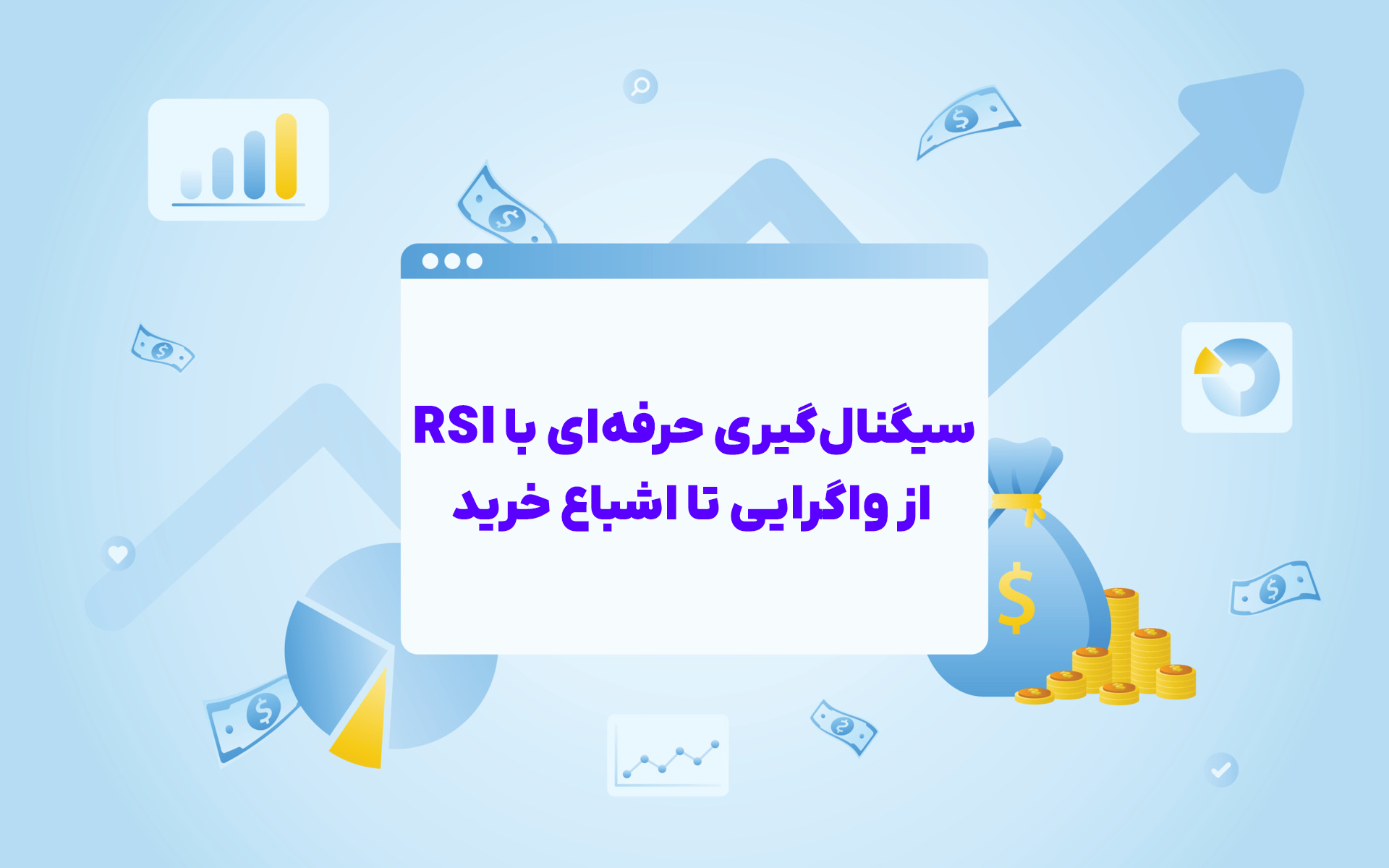 سیگنال‌گیری حرفه‌ای با RSI
از واگرایی تا اشباع خرید